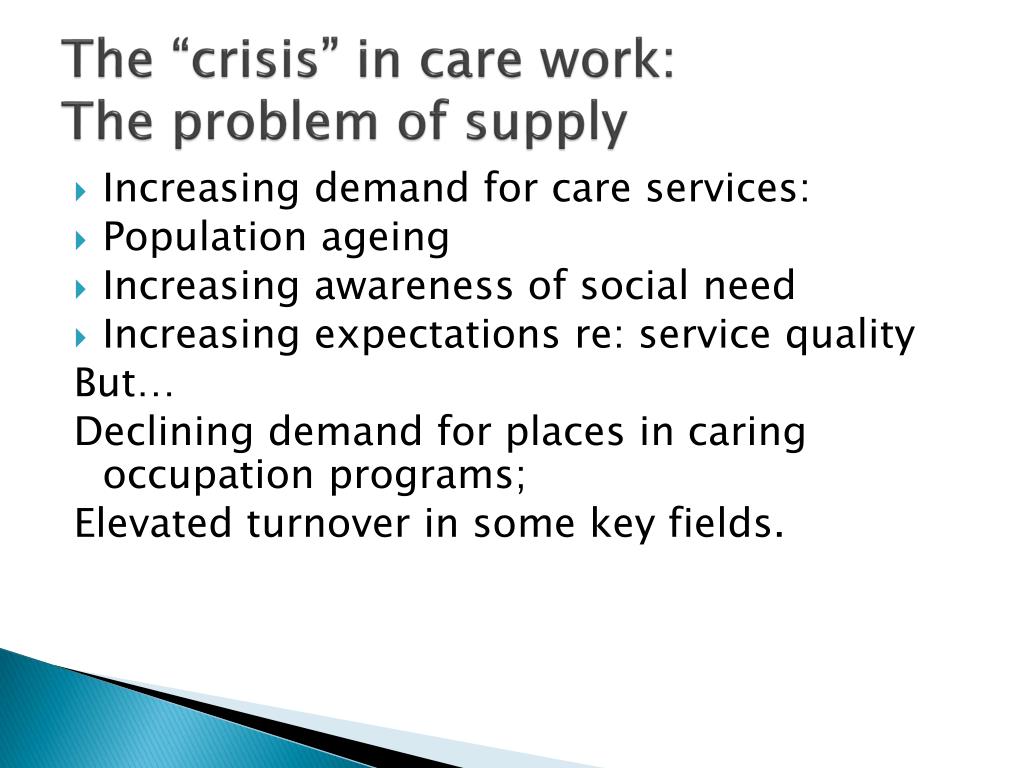 The “crisis” in care work:
The problem of supply

Increasing demand for care services:
Population ageing
Increasing awareness of social need
Increasing expectations re: service quality
But…
Declining demand for places in caring occupation programs;
Elevated turnover in some key fields.